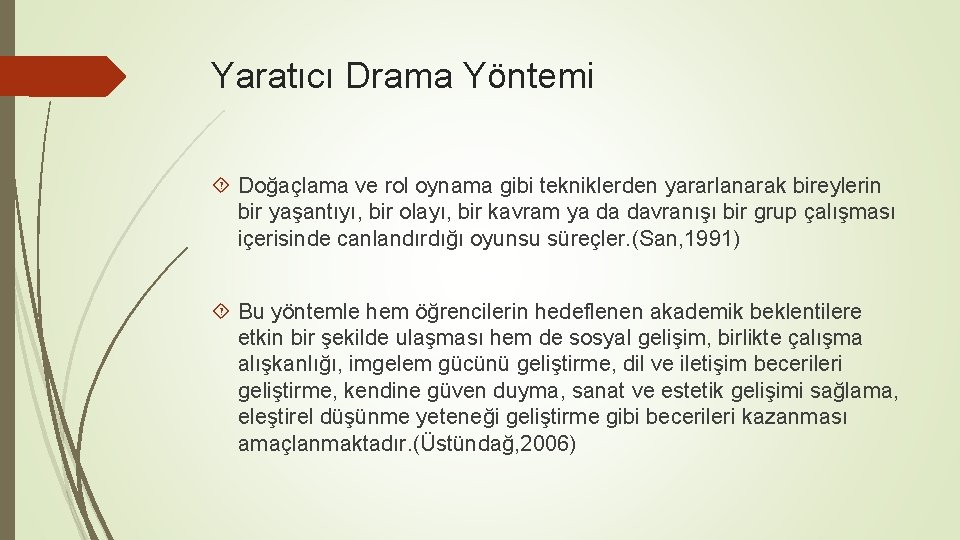 Yaratıcı Drama Yöntemi

Doğaçlama ve rol oynama gibi tekniklerden yararlanarak bireylerin bir yaşantıyı, bir olayı, bir kavram ya da davranışı bir grup çalışması içerisinde canlandırdığı oyunsu süreçler.(San,1991)

Bu yöntemle hem öğrencilerin hedeflenen akademik beklentilere etkin bir şekilde ulaşması hem de sosyal gelişim, birlikte çalışma alışkanlığı, imgelem gücünü geliştirme, dil ve iletişim becerileri geliştirme, kendine güven duyma, sanat ve estetik gelişimi sağlama, eleştirel düşünme yeteneği geliştirme gibi becerileri kazanması amaçlanmaktadır.(Üstündağ,2006)